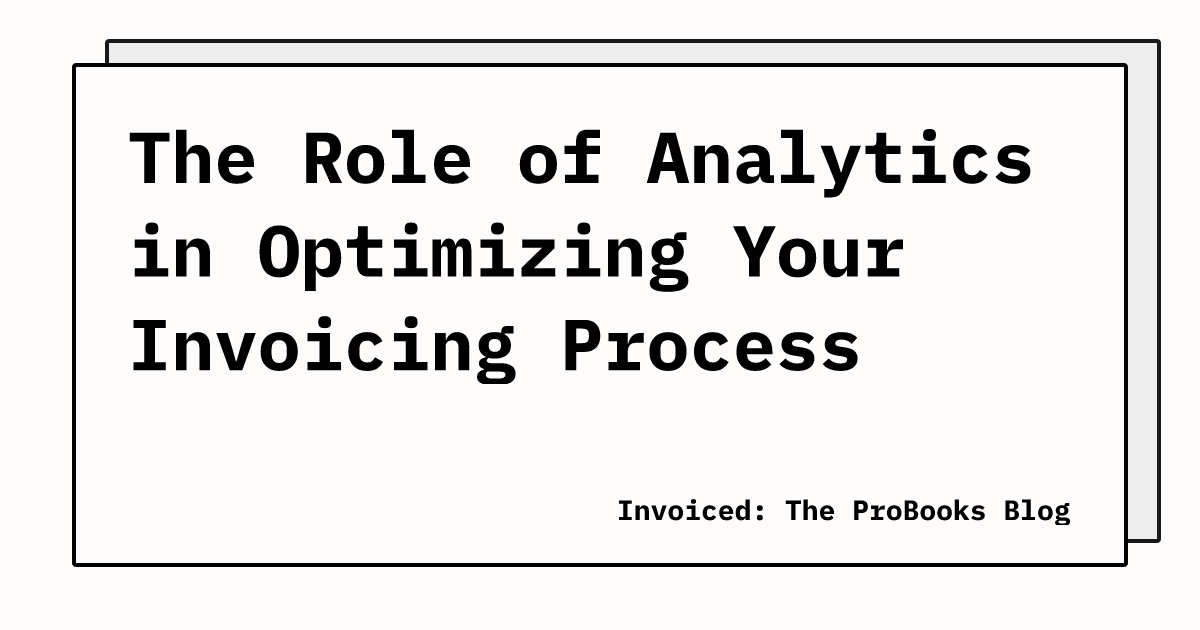 The Role of Analytics in Optimizing Your Invoicing Process

Invoiced: The ProBooks Blog